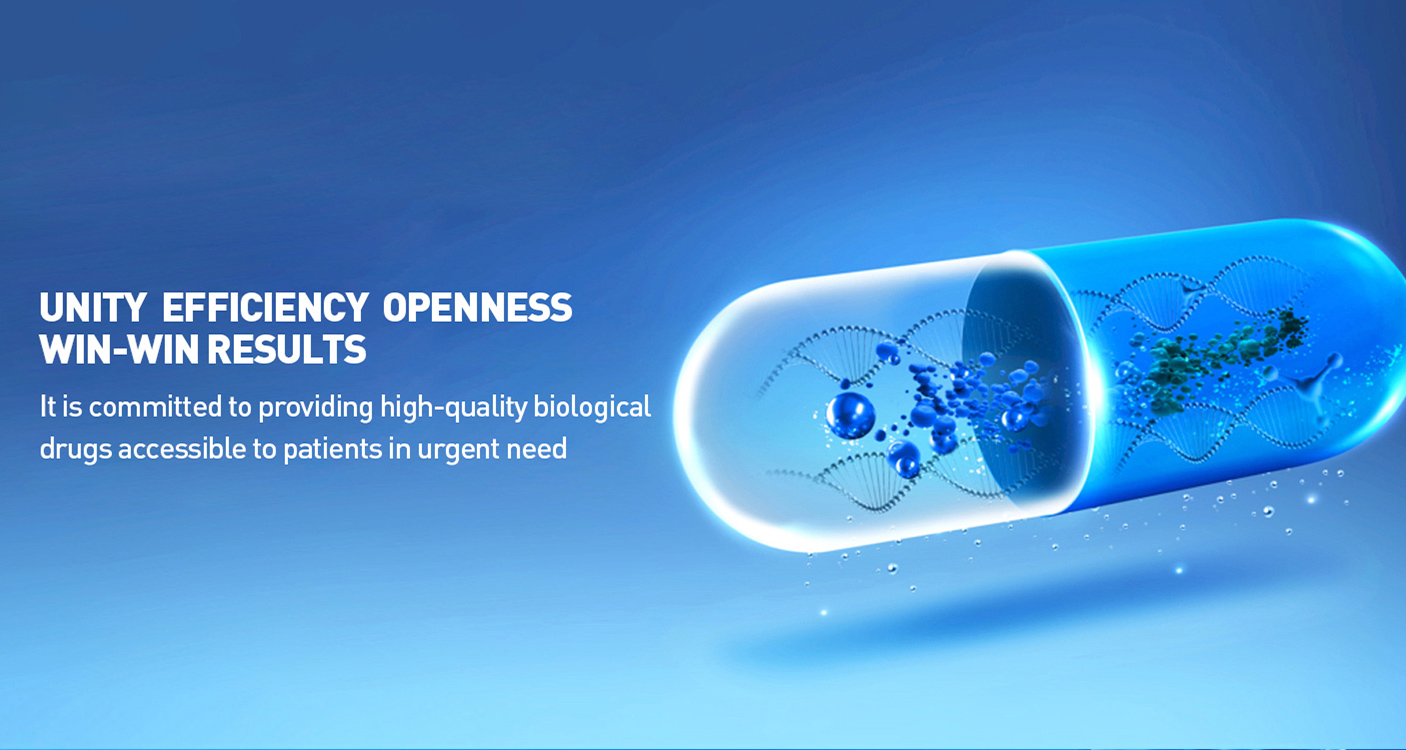 UNITY EFFICIENCY OPENNESS
WIN-WIN RESULTS

It is committed to providing high-quality biological drugs accessible to patients in urgent need